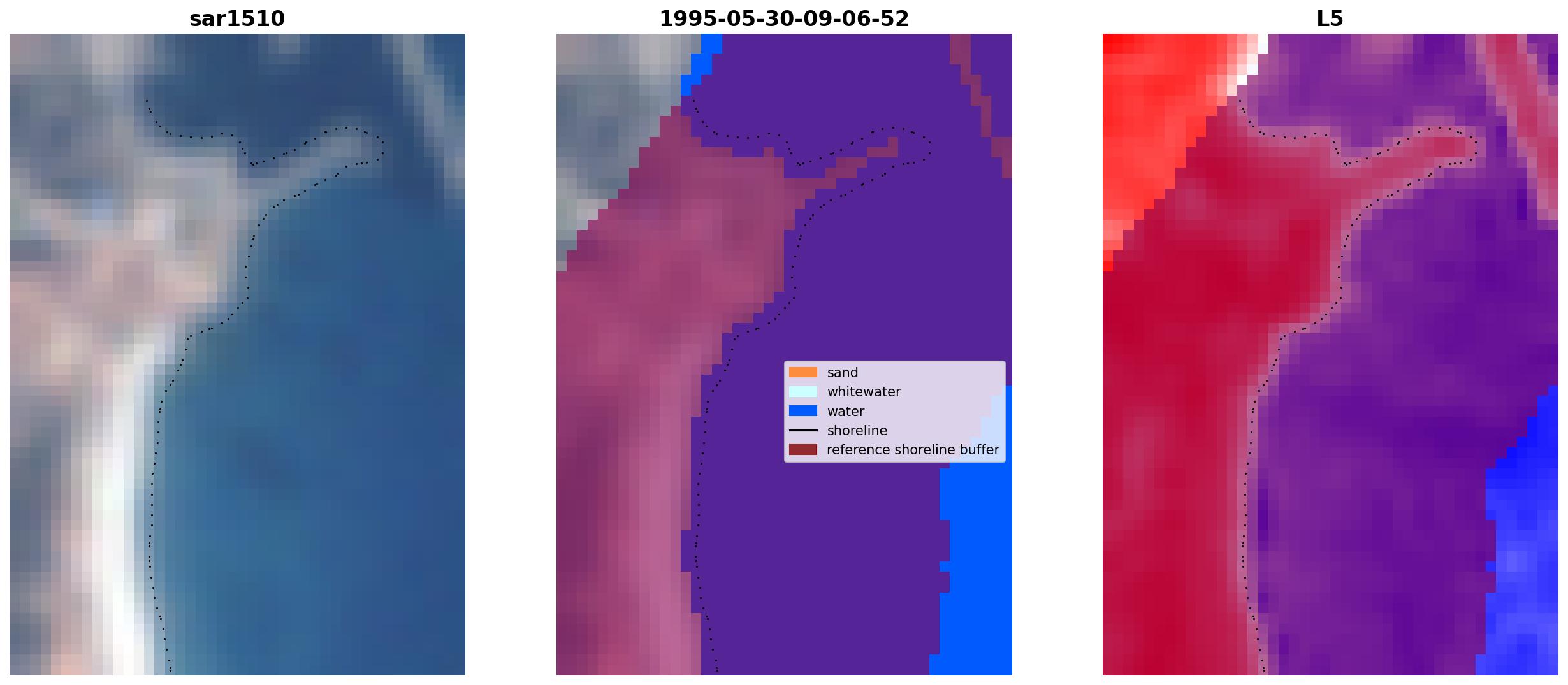 sar1510

1995-05-30-09-06-52

L5

sand
whitewater
water
shoreline
reference shoreline buffer